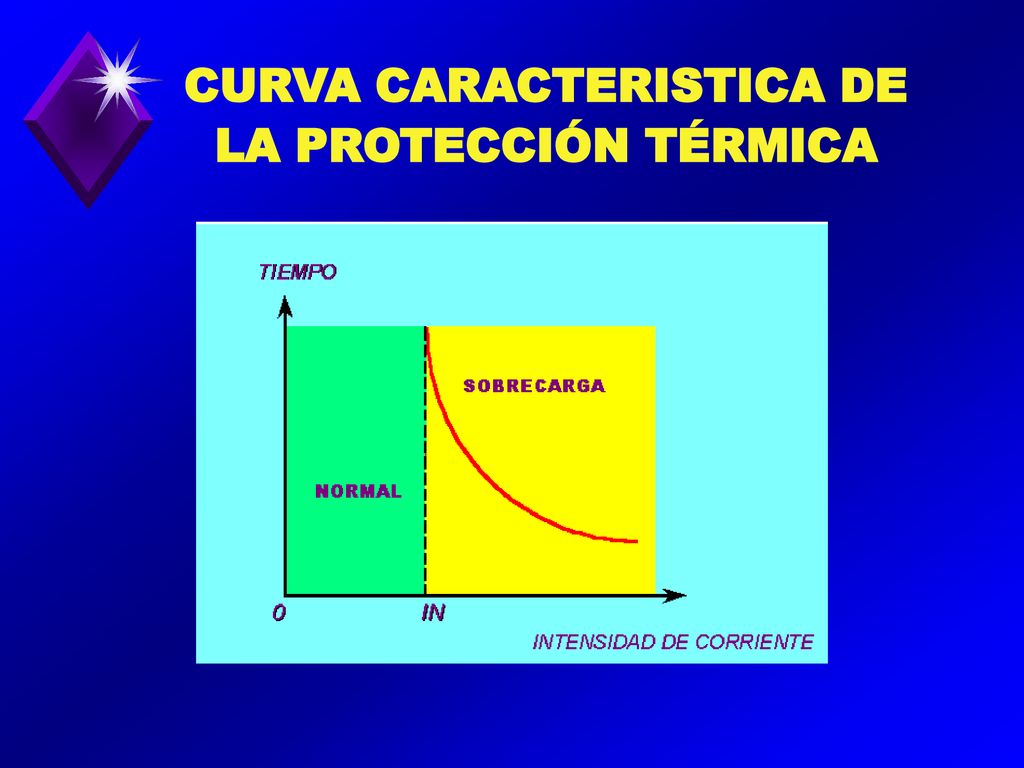 CURVA CARACTERISTICA DE LA PROTECCIÓN TÉRMICA

TIEMPO

SOBRECARGA

NORMAL

0

IN

INTENSIDAD DE CORRIENTE